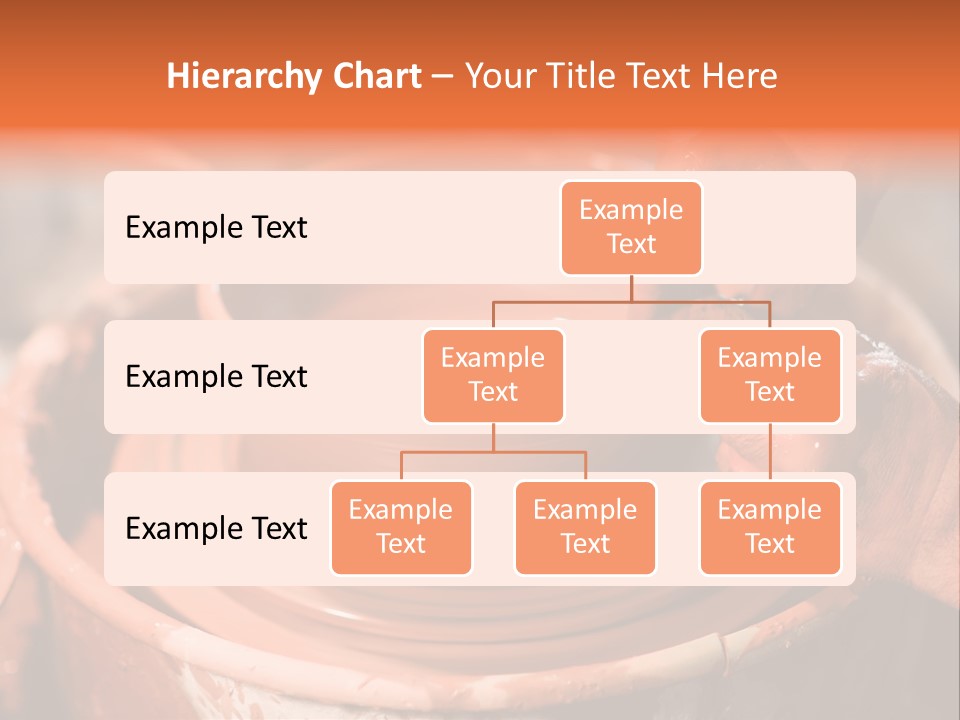 Hierarchy Chart – Your Title Text Here

Example Text

Example Text

Example Text

Example Text

Example Text

Example Text

Example Text

Example Text

Example Text